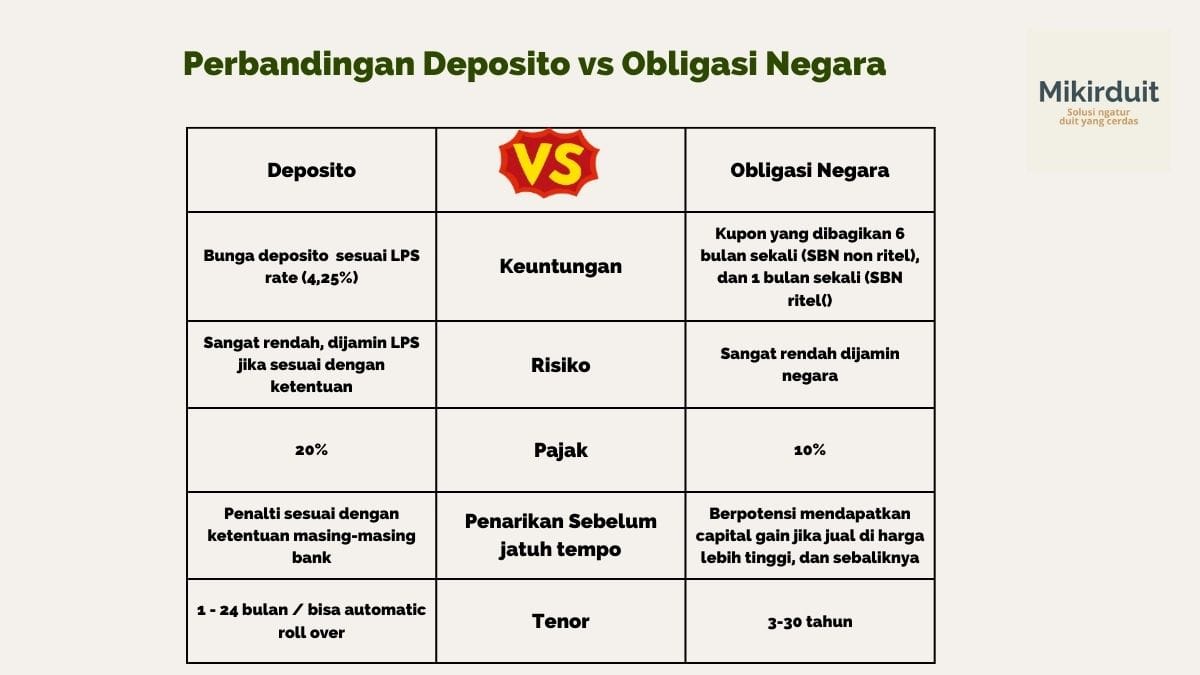 Perbandingan Deposito vs Obligasi Negara

Mikirduit
Solusi ngatur duit yang cerdas

| Deposito | VS | Obligasi Negara |
|---|---|---|
| Bunga deposito sesuai LPS rate (4,25%) | Keuntungan | Kupon yang dibagikan 6 bulan sekali (SBN non ritel), dan 1 bulan sekali (SBN ritel() |
| Sangat rendah, dijamin LPS jika sesuai dengan ketentuan | Risiko | Sangat rendah dijamin negara |
| 20% | Pajak | 10% |
| Penalti sesuai dengan ketentuan masing-masing bank | Penarikan Sebelum jatuh tempo | Berpotensi mendapatkan capital gain jika jual di harga lebih tinggi, dan sebaliknya |
| 1 - 24 bulan / bisa automatic roll over | Tenor | 3-30 tahun |